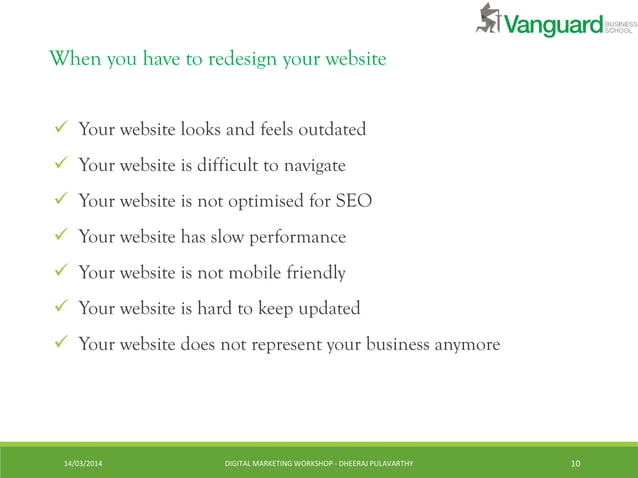 Vanguard BUSINESS SCHOOL

When you have to redesign your website

✓ Your website looks and feels outdated
✓ Your website is difficult to navigate
✓ Your website is not optimised for SEO
✓ Your website has slow performance
✓ Your website is not mobile friendly
✓ Your website is hard to keep updated
✓ Your website does not represent your business anymore

14/03/2014 DIGITAL MARKETING WORKSHOP - DHEERAJ PULAVARTHY 10